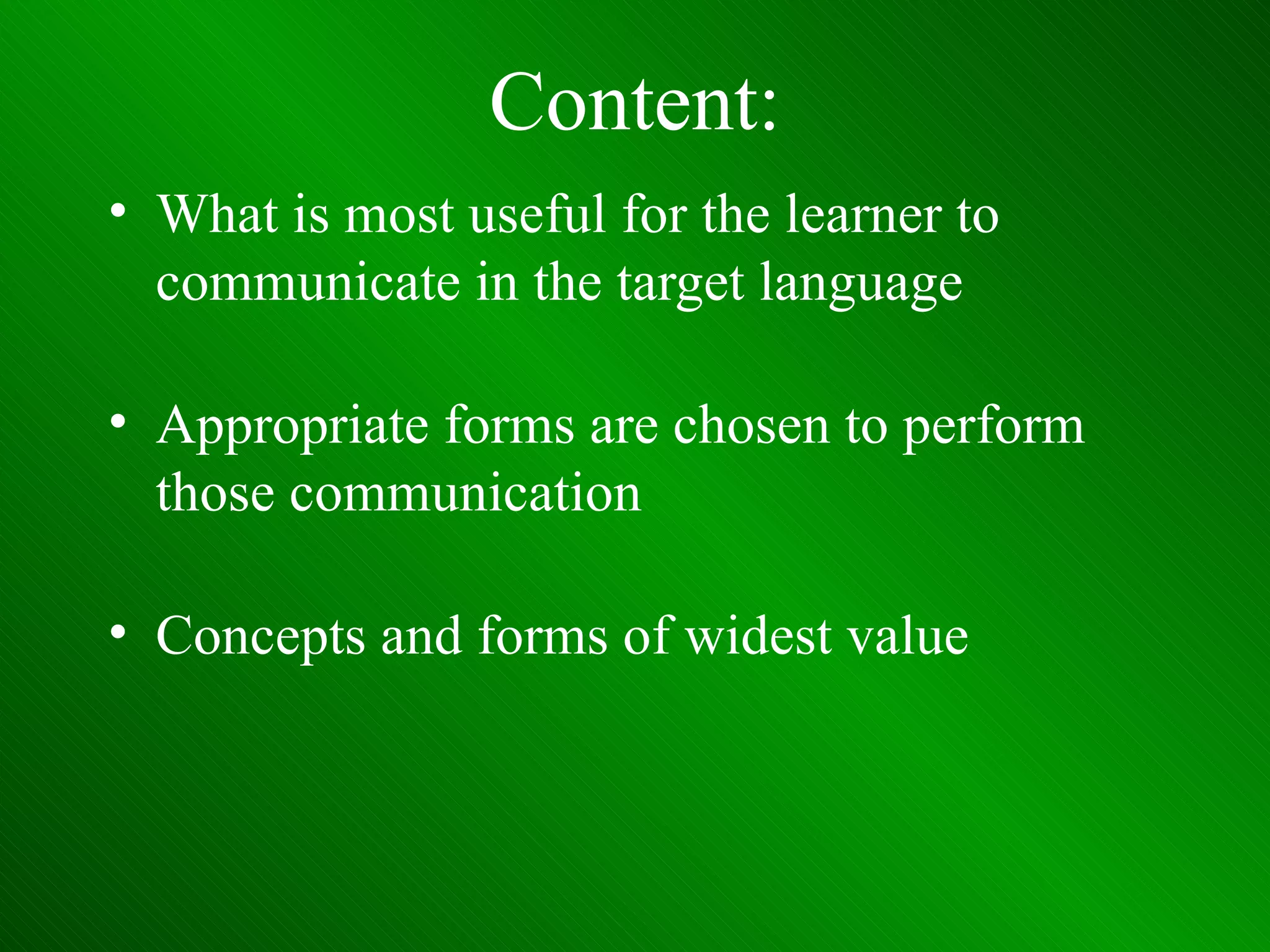 Content:

• What is most useful for the learner to communicate in the target language

• Appropriate forms are chosen to perform those communication

• Concepts and forms of widest value